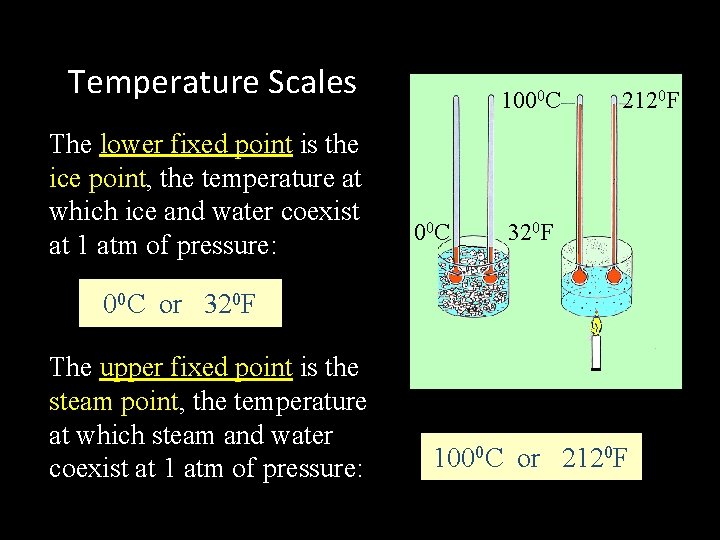 Temperature Scales

The lower fixed point is the ice point, the temperature at which ice and water coexist at 1 atm of pressure:

$0^0$C or $32^0$F

The upper fixed point is the steam point, the temperature at which steam and water coexist at 1 atm of pressure:

$100^0$C $212^0$F $0^0$C $32^0$F

$100^0$C or $212^0$F